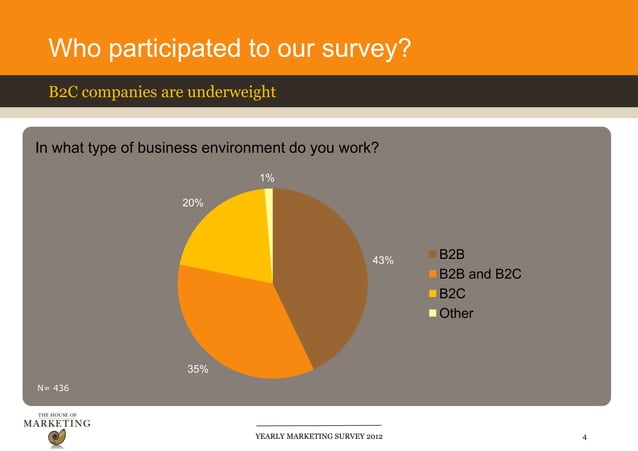 Who participated to our survey?

B2C companies are underweight

In what type of business environment do you work?

1%

20%

43%

35%

B2B
B2B and B2C
B2C
Other

N= 436

THE HOUSE OF MARKETING

YEARLY MARKETING SURVEY 2012

4